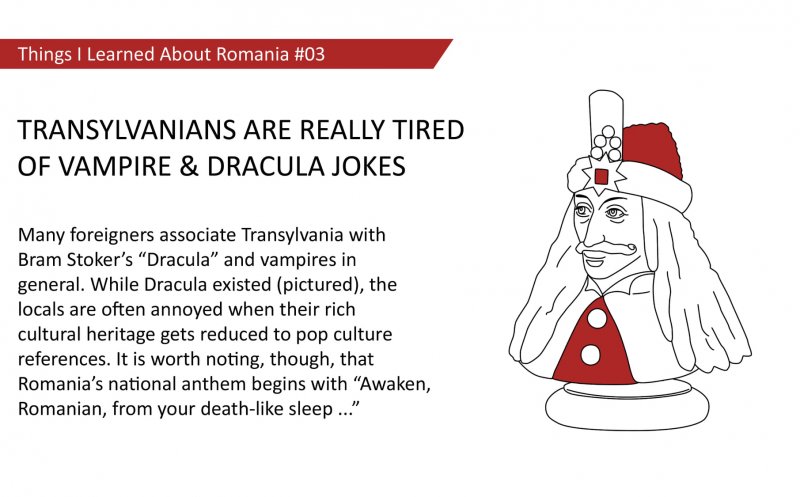 Things I Learned About Romania #03

TRANSYLVANIANS ARE REALLY TIRED OF VAMPIRE & DRACULA JOKES

Many foreigners associate Transylvania with Bram Stoker's "Dracula" and vampires in general. While Dracula existed (pictured), the locals are often annoyed when their rich cultural heritage gets reduced to pop culture references. It is worth noting, though, that Romania's national anthem begins with "Awaken, Romanian, from your death-like sleep ..."